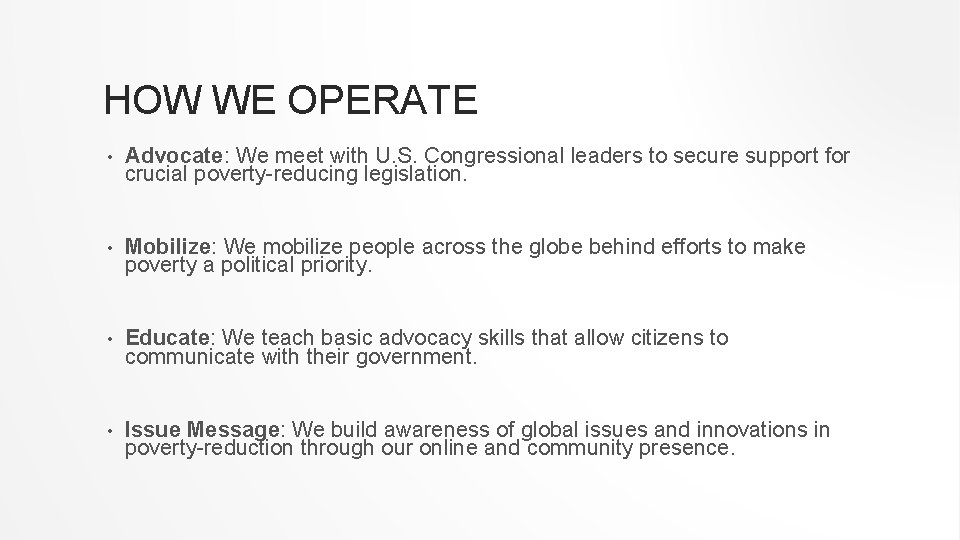 HOW WE OPERATE

• Advocate: We meet with U.S. Congressional leaders to secure support for crucial poverty-reducing legislation.

• Mobilize: We mobilize people across the globe behind efforts to make poverty a political priority.

• Educate: We teach basic advocacy skills that allow citizens to communicate with their government.

• Issue Message: We build awareness of global issues and innovations in poverty-reduction through our online and community presence.